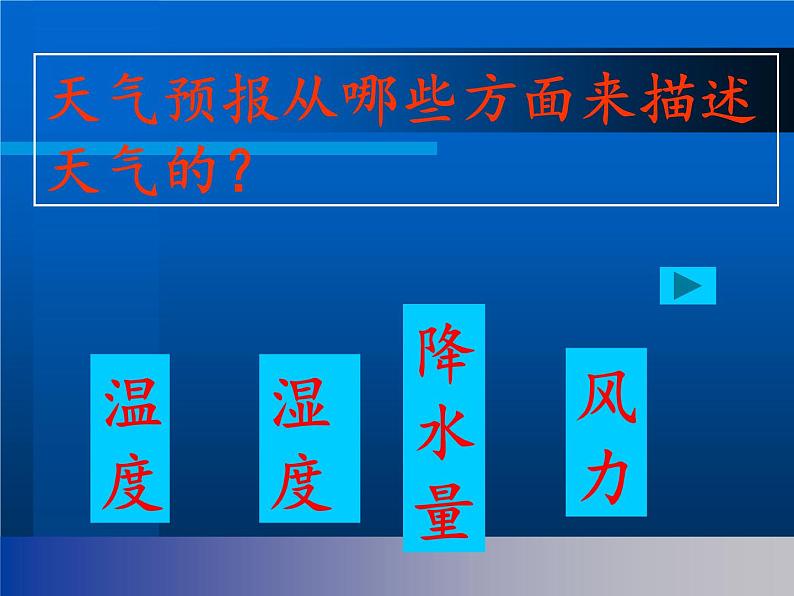 天气预报从哪些方面来描述天气的？

温度

湿度

降水量

风力